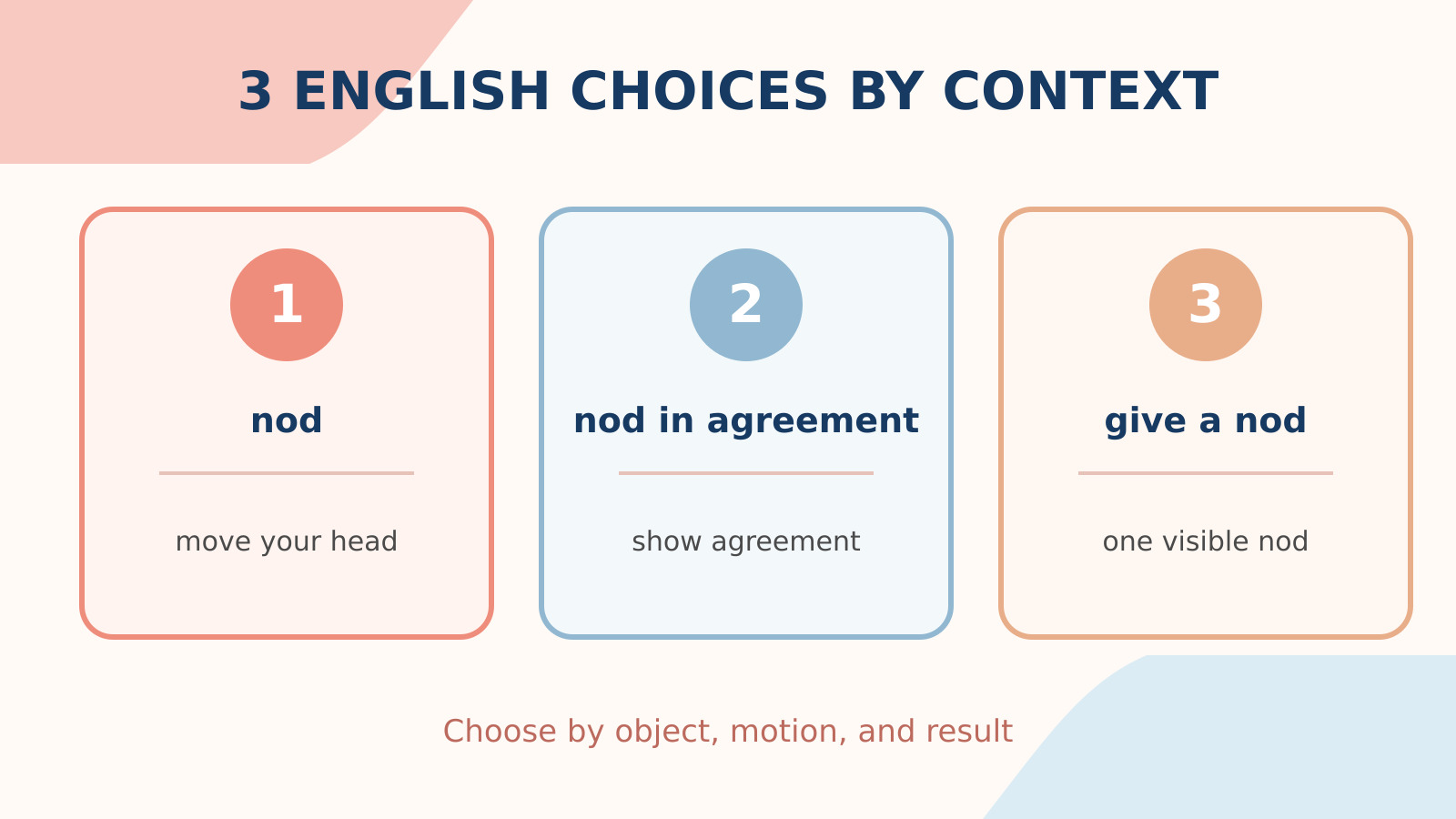 3 ENGLISH CHOICES BY CONTEXT

1

nod

move your head

2

nod in agreement

show agreement

3

give a nod

one visible nod

Choose by object, motion, and result